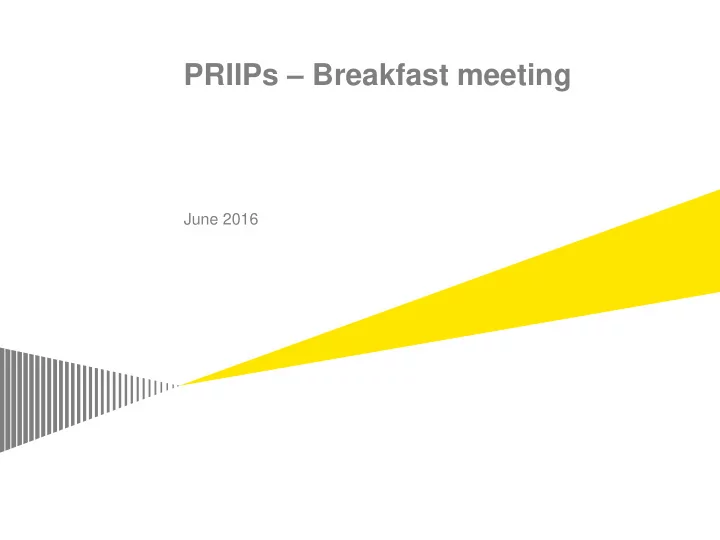 PRIIPs – Breakfast meeting

June 2016